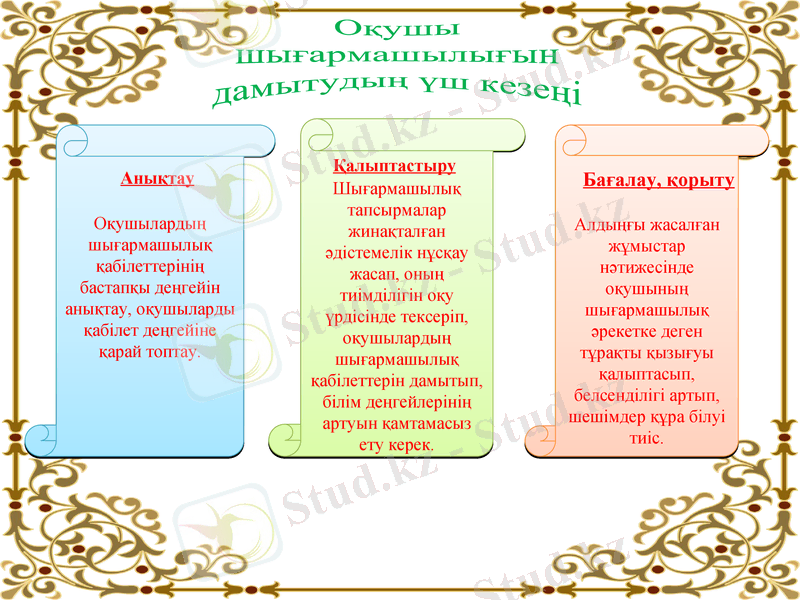 Оқушы шығармашылығын дамытудың үш кезеңі

Анықтау

Оқушылардың шығармашылық қабілеттерінің бастапқы деңгейін анықтау, оқушыларды қабілет деңгейіне қарай топтау.

Қалыптастыру

Шығармашылық тапсырмалар жинақталған әдістемелік нұсқау жасап, оның тиімділігін оқу үрдісінде тексеріп, оқушылардың шығармашылық қабілеттерін дамытып, білім деңгейлерінің артуын қамтамасыз ету керек.

Бағалау, қорыту

Алдыңғы жасалған жұмыстар нәтижесінде оқушының шығармашылық әрекетке деген тұрақты қызығуы қалыптасып, белсенділігі артып, шешімдер құра білуі тиіс.

Stud.kz - Stud.kz
Stud.kz - Stud.kz
Stud.kz - Stud.kz
Stud.kz - Stud.kz